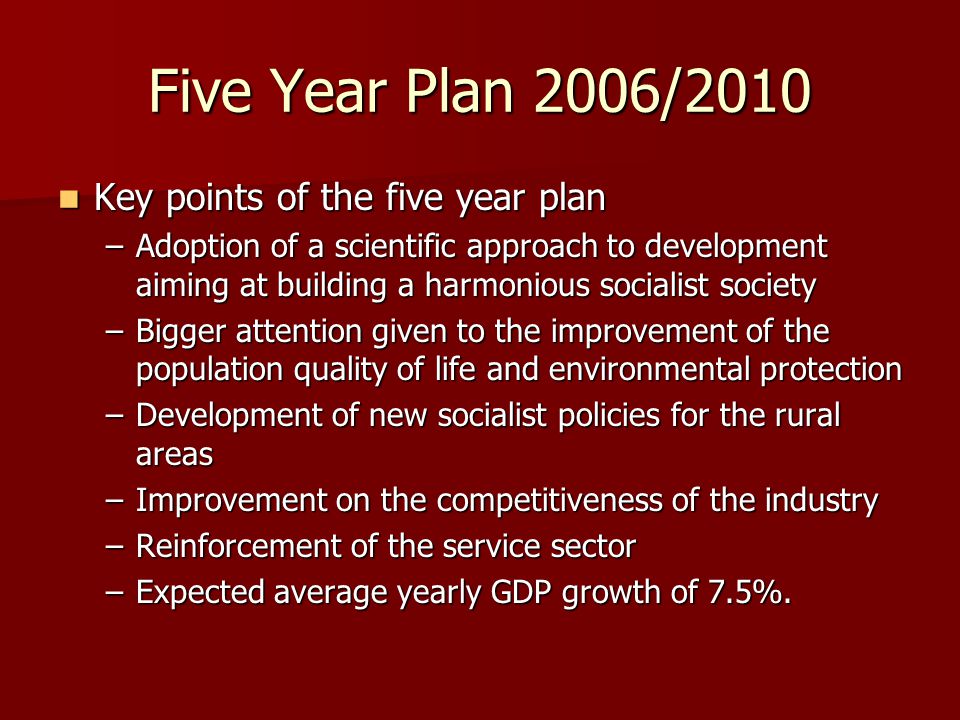 Five Year Plan 2006/2010

Key points of the five year plan

– Adoption of a scientific approach to development aiming at building a harmonious socialist society
– Bigger attention given to the improvement of the population quality of life and environmental protection
– Development of new socialist policies for the rural areas
– Improvement on the competitiveness of the industry
– Reinforcement of the service sector
– Expected average yearly GDP growth of 7.5%.